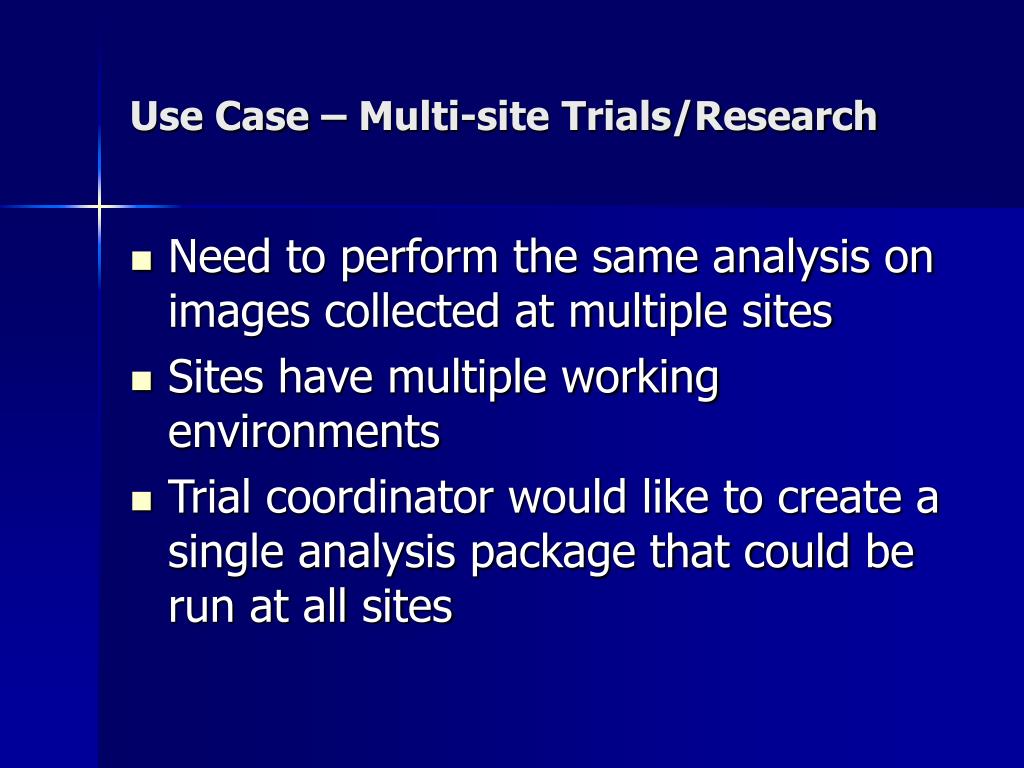 Use Case – Multi-site Trials/Research

- Need to perform the same analysis on images collected at multiple sites
- Sites have multiple working environments
- Trial coordinator would like to create a single analysis package that could be run at all sites